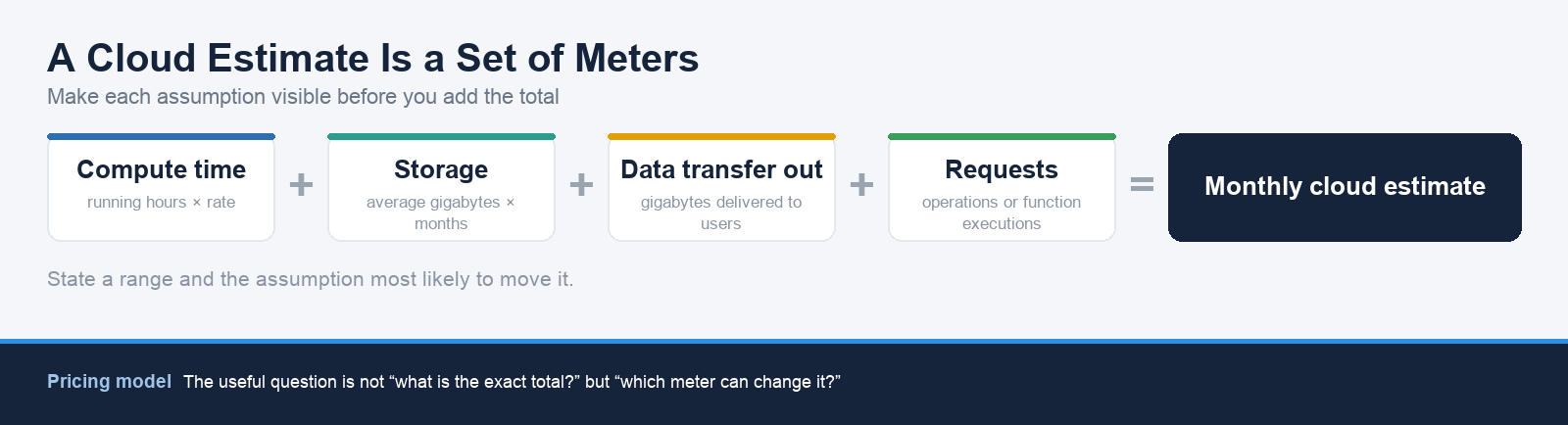 A Cloud Estimate Is a Set of Meters

Make each assumption visible before you add the total

Compute time
running hours × rate

+

Storage
average gigabytes × months

+

Data transfer out
gigabytes delivered to users

+

Requests
operations or function executions

=

Monthly cloud estimate

State a range and the assumption most likely to move it.

Pricing model The useful question is not “what is the exact total?” but “which meter can change it?”